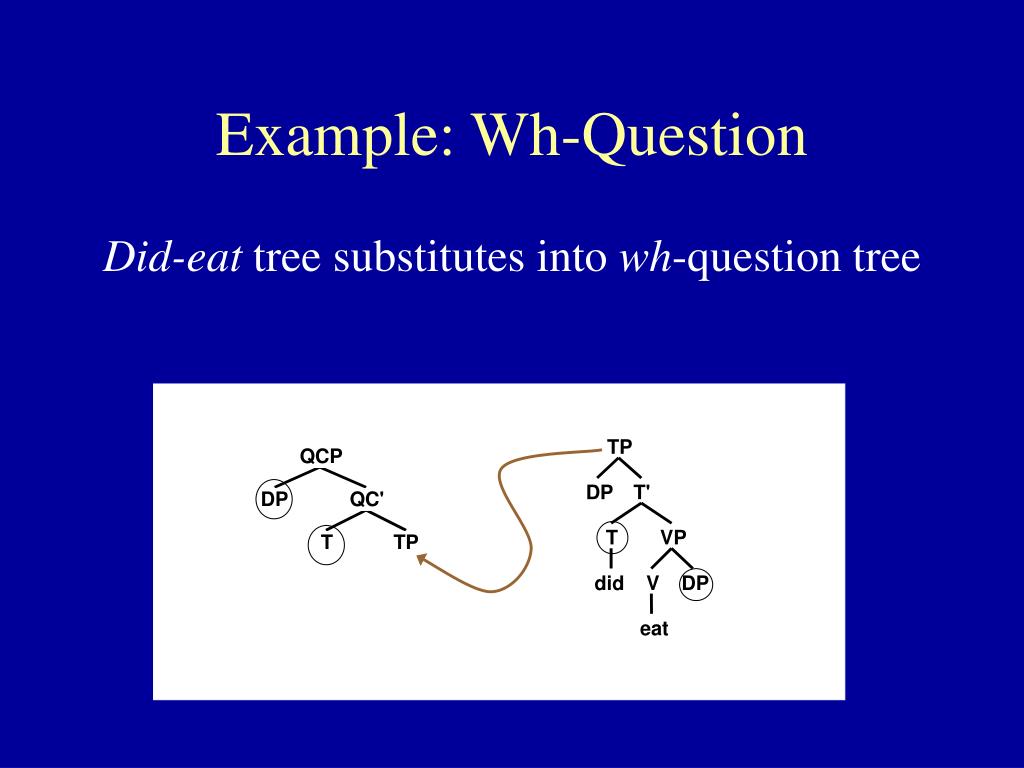 Example: Wh-Question

Did-eat tree substitutes into wh-question tree

QCP
DP QC'
T TP

TP
DP T'
T VP
did V DP
eat